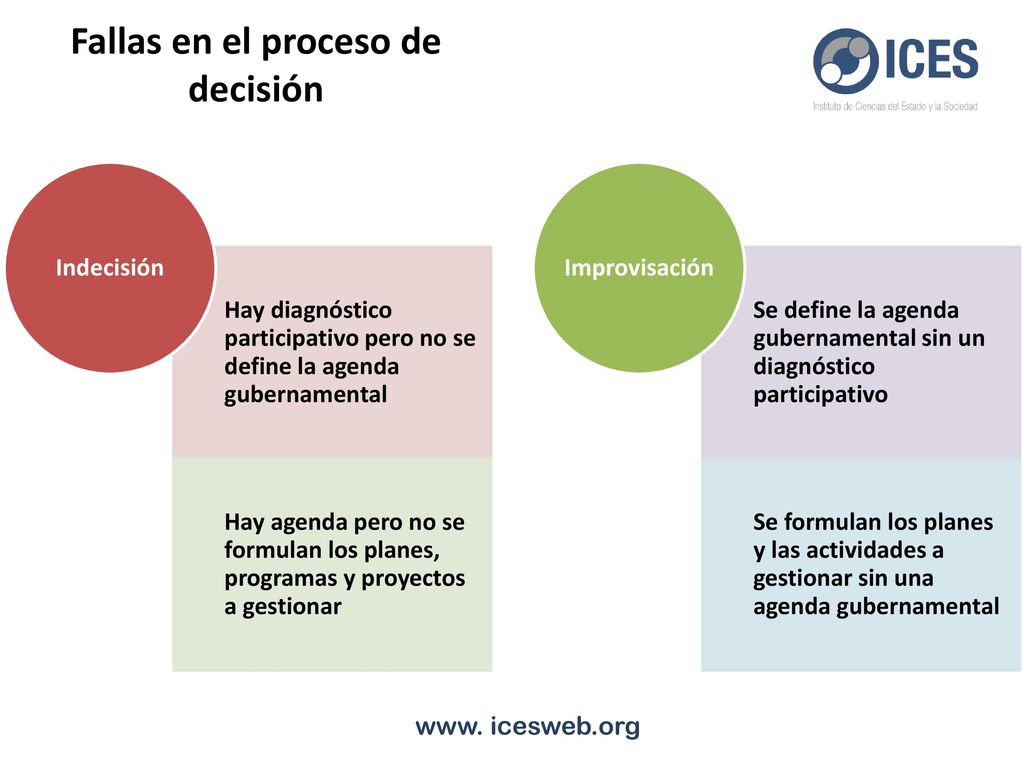 Fallas en el proceso de decisión

ICES
Instituto de Ciencias del Estado y la Sociedad

Indecisión

Hay diagnóstico participativo pero no se define la agenda gubernamental

Hay agenda pero no se formulan los planes, programas y proyectos a gestionar

Improvisación

Se define la agenda gubernamental sin un diagnóstico participativo

Se formulan los planes y las actividades a gestionar sin una agenda gubernamental

www. icesweb.org